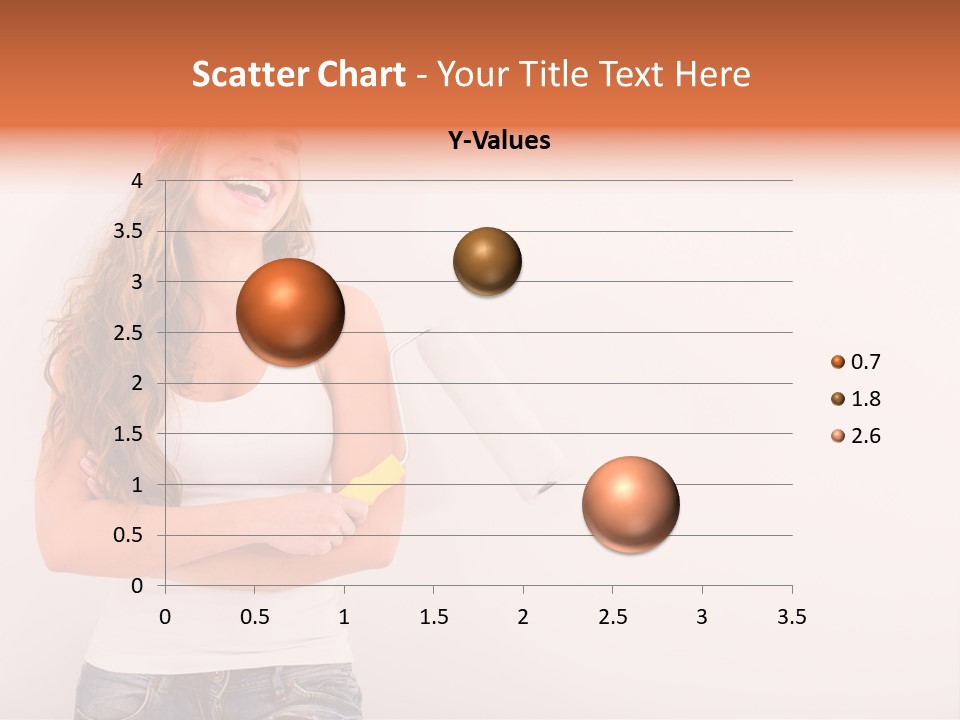 Scatter Chart - Your Title Text Here

Y-Values

4
3.5
3
2.5
2
1.5
1
0.5
0

0 0.5 1 1.5 2 2.5 3 3.5

0.7
1.8
2.6